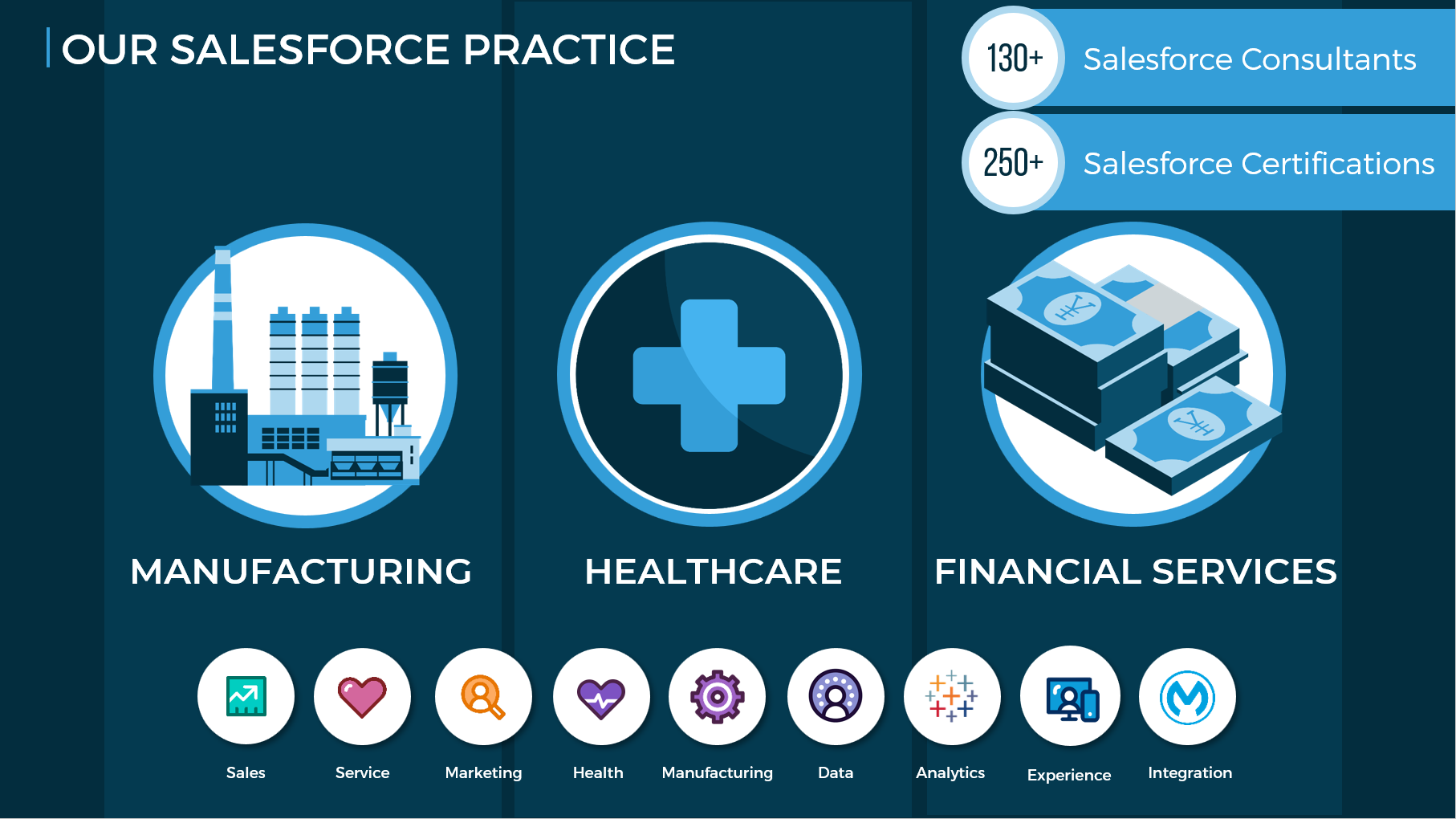 OUR SALESFORCE PRACTICE

130+ Salesforce Consultants

250+ Salesforce Certifications

MANUFACTURING

HEALTHCARE

FINANCIAL SERVICES

Sales

Service

Marketing

Health

Manufacturing

Data

Analytics

Experience

Integration